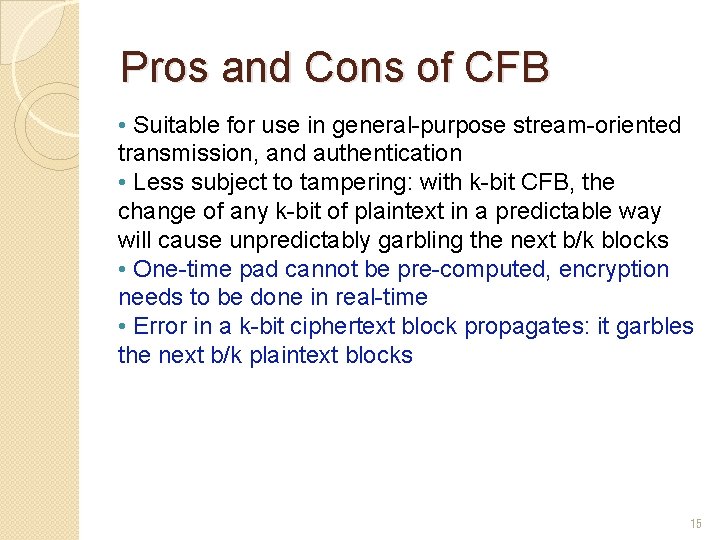 Pros and Cons of CFB

• Suitable for use in general-purpose stream-oriented transmission, and authentication
• Less subject to tampering: with k-bit CFB, the change of any k-bit of plaintext in a predictable way will cause unpredictably garbling the next b/k blocks
• One-time pad cannot be pre-computed, encryption needs to be done in real-time
• Error in a k-bit ciphertext block propagates: it garbles the next b/k plaintext blocks

15